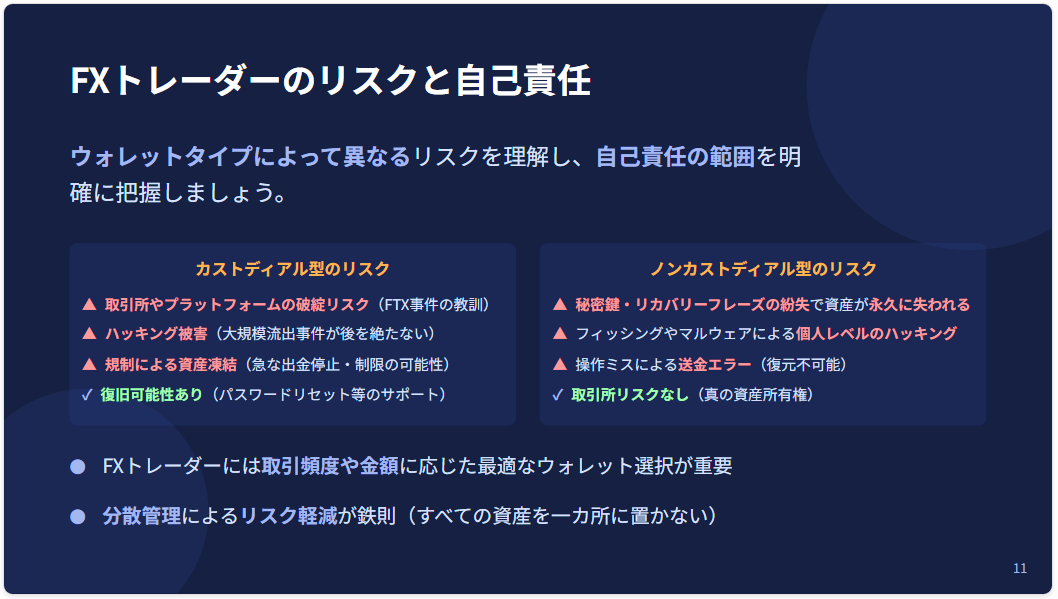 FXトレーダーのリスクと自己責任

ウォレットタイプによって異なるリスクを理解し、自己責任の範囲を明確に把握しましょう。

カストディアル型のリスク

▲ 取引所やプラットフォームの破綻リスク（FTX事件の教訓）
▲ ハッキング被害（大規模流出事件が後を絶たない）
▲ 規制による資産凍結（急な出金停止・制限の可能性）
✓ 復旧可能性あり（パスワードリセット等のサポート）

ノンカストディアル型のリスク

▲ 秘密鍵・リカバリーフレーズの紛失で資産が永久に失われる
▲ フィッシングやマルウェアによる個人レベルのハッキング
▲ 操作ミスによる送金エラー（復元不可能）
✓ 取引所リスクなし（真の資産所有権）

● FXトレーダーには取引頻度や金額に応じた最適なウォレット選択が重要

● 分散管理によるリスク軽減が鉄則（すべての資産を一カ所に置かない）

11